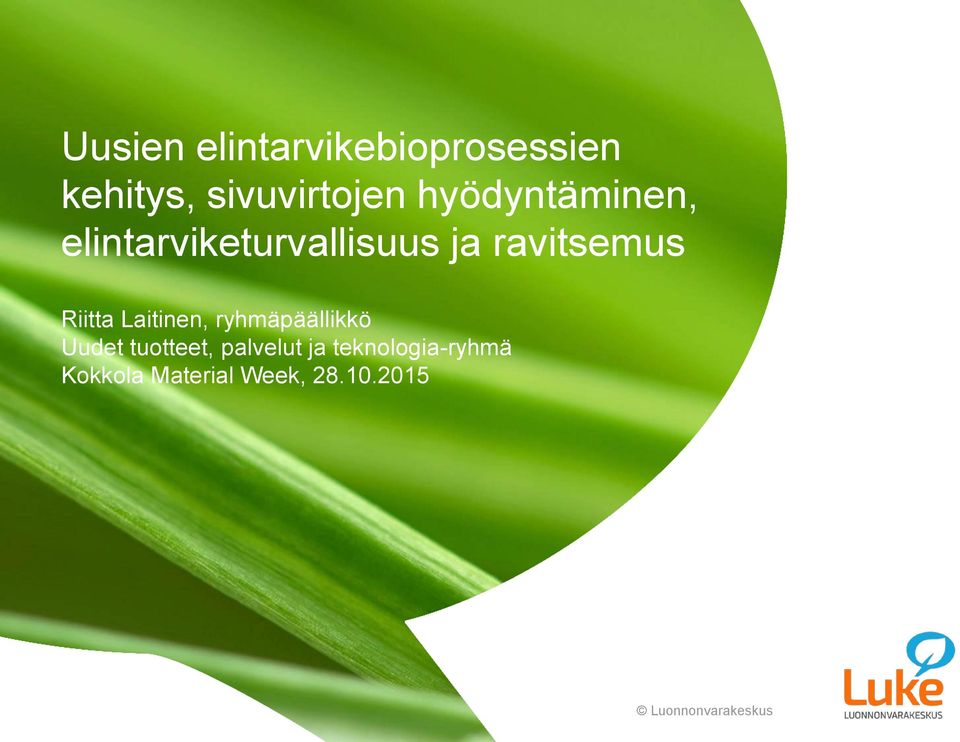 Uusien elintarvikebioprosessien kehitys, sivuvirtojen hyödyntäminen, elintarviketurvallisuus ja ravitsemus

Riitta Laitinen, ryhmäpäällikkö
Uudet tuotteet, palvelut ja teknologia-ryhmä
Kokkola Material Week, 28.10.2015

© Luonnonvarakeskus

Luke
LUONNONVARAKESKUS